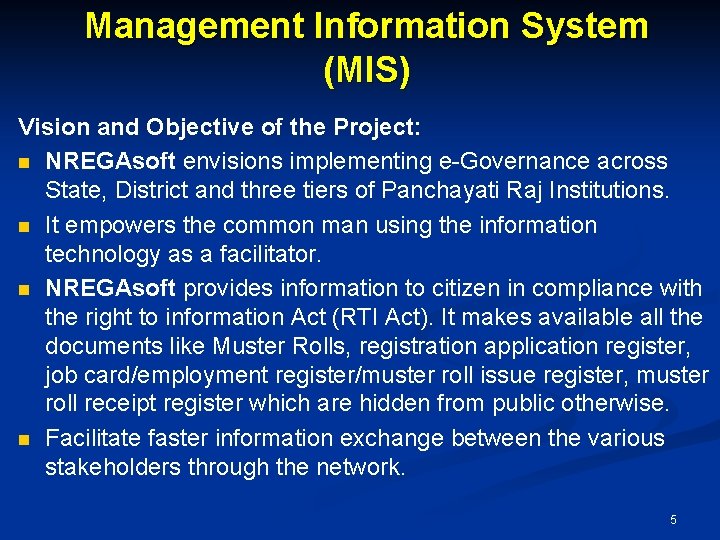 Management Information System (MIS)

Vision and Objective of the Project:

- NREGAsoft envisions implementing e-Governance across State, District and three tiers of Panchayati Raj Institutions.
- It empowers the common man using the information technology as a facilitator.
- NREGAsoft provides information to citizen in compliance with the right to information Act (RTI Act). It makes available all the documents like Muster Rolls, registration application register, job card/employment register/muster roll issue register, muster roll receipt register which are hidden from public otherwise.
- Facilitate faster information exchange between the various stakeholders through the network.

5